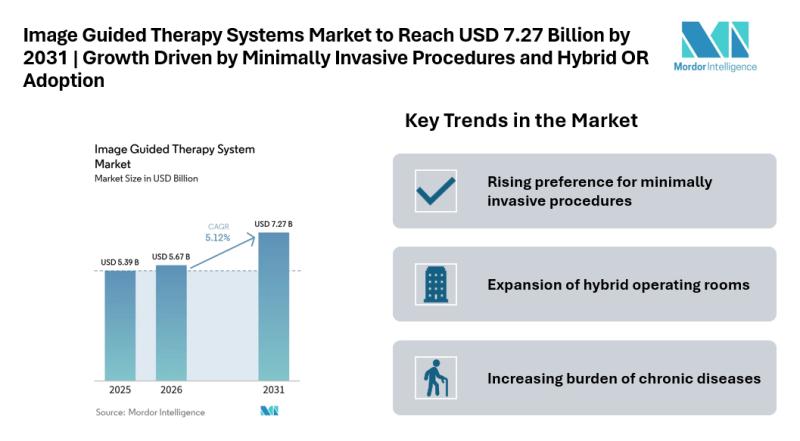 Image Guided Therapy Systems Market to Reach USD 7.27 Billion by 2031 | Growth Driven by Minimally Invasive Procedures and Hybrid OR Adoption

Mordor Intelligence

Image Guided Therapy System Market
Market Size in USD Billion

CAGR 5.12%

USD 5.39 B
USD 5.67 B
USD 7.27 B

2025
2026
2031

Source: Mordor Intelligence

Key Trends in the Market

Rising preference for minimally invasive procedures

Expansion of hybrid operating rooms

Increasing burden of chronic diseases